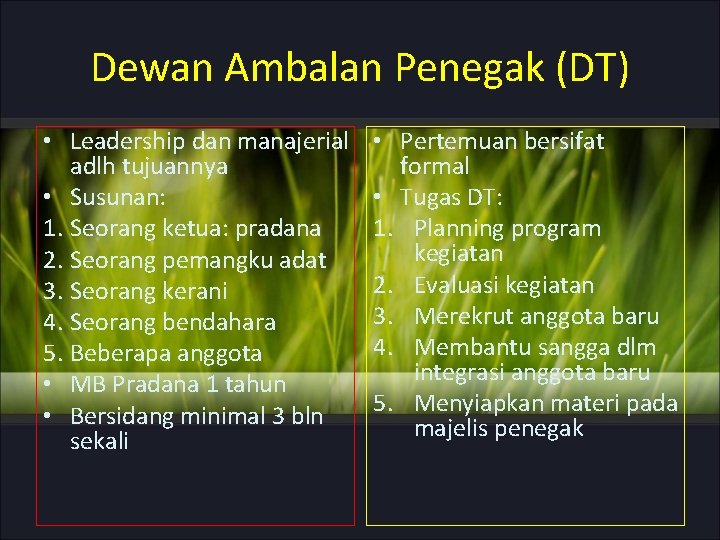 Dewan Ambalan Penegak (DT)

• Leadership dan manajerial adlh tujuannya
• Susunan:
1. Seorang ketua: pradana
2. Seorang pemangku adat
3. Seorang kerani
4. Seorang bendahara
5. Beberapa anggota
• MB Pradana 1 tahun
• Bersidang minimal 3 bln sekali

• Pertemuan bersifat formal
• Tugas DT:
1. Planning program kegiatan
2. Evaluasi kegiatan
3. Merekrut anggota baru
4. Membantu sangga dlm integrasi anggota baru
5. Menyiapkan materi pada majelis penegak